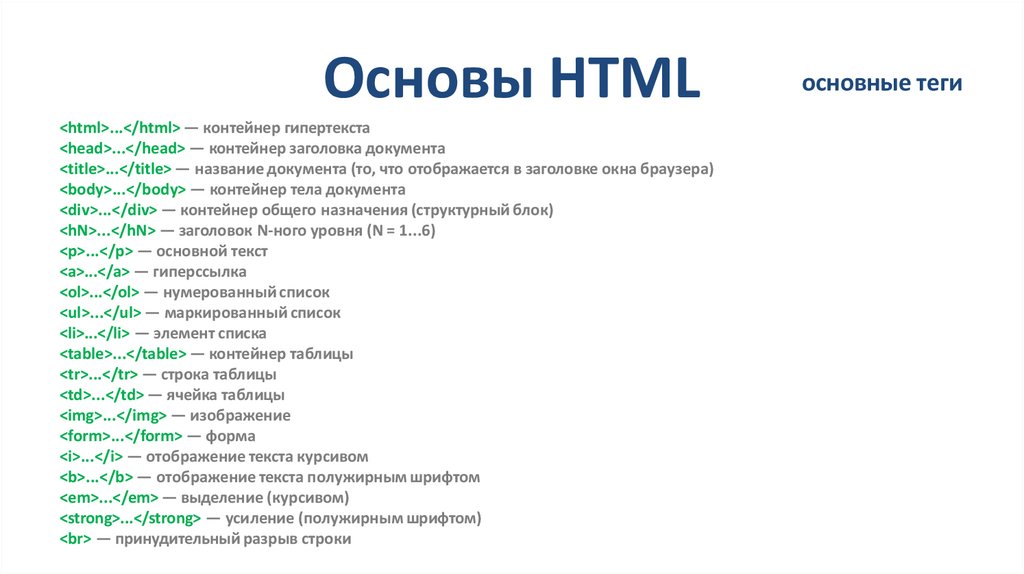 Основы HTML

основные теги

<html>...</html> — контейнер гипертекста
<head>...</head> — контейнер заголовка документа
<title>...</title> — название документа (то, что отображается в заголовке окна браузера)
<body>...</body> — контейнер тела документа
<div>...</div> — контейнер общего назначения (структурный блок)
<hN>...</hN> — заголовок N-ного уровня (N = 1...6)
<p>...</p> — основной текст
<a>...</a> — гиперссылка
<ol>...</ol> — нумерованный список
<ul>...</ul> — маркированный список
<li>...</li> — элемент списка
<table>...</table> — контейнер таблицы
<tr>...</tr> — строка таблицы
<td>...</td> — ячейка таблицы
<img>...</img> — изображение
<form>...</form> — форма
<i>...</i> — отображение текста курсивом
<b>...</b> — отображение текста полужирным шрифтом
<em>...</em> — выделение (курсивом)
<strong>...</strong> — усиление (полужирным шрифтом)
<br> — принудительный разрыв строки